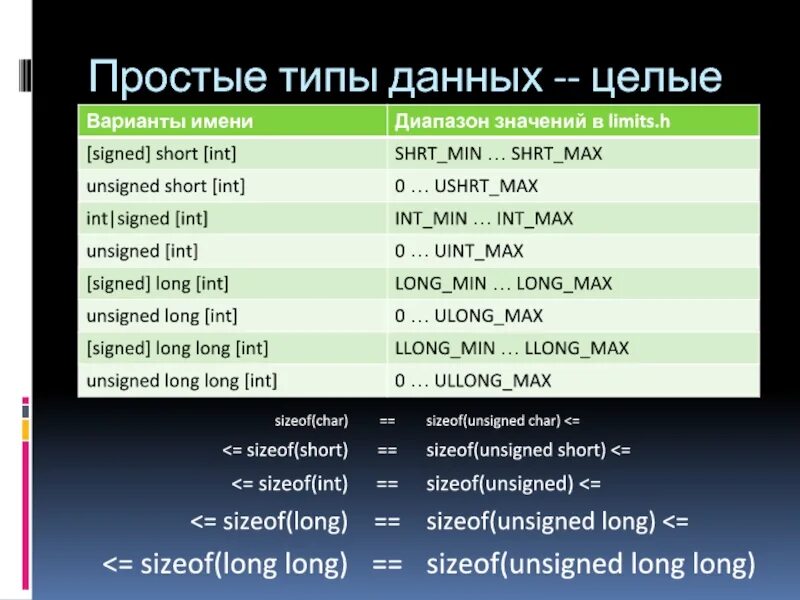 Простые типы данных -- целые

| Варианты имени | Диапазон значений в limits.h |
|---|---|
| [signed] short [int] | SHRT_MIN … SHRT_MAX |
| unsigned short [int] | 0 … USHRT_MAX |
| int\|signed [int] | INT_MIN … INT_MAX |
| unsigned [int] | 0 … UINT_MAX |
| [signed] long [int] | LONG_MIN … LONG_MAX |
| unsigned long [int] | 0 … ULONG_MAX |
| [signed] long long [int] | LLONG_MIN … LLONG_MAX |
| unsigned long long [int] | 0 … ULLONG_MAX |

sizeof(char) == sizeof(unsigned char) <=
<= sizeof(short) == sizeof(unsigned short) <=
<= sizeof(int) == sizeof(unsigned) <=
<= sizeof(long) == sizeof(unsigned long) <=
<= sizeof(long long) == sizeof(unsigned long long)